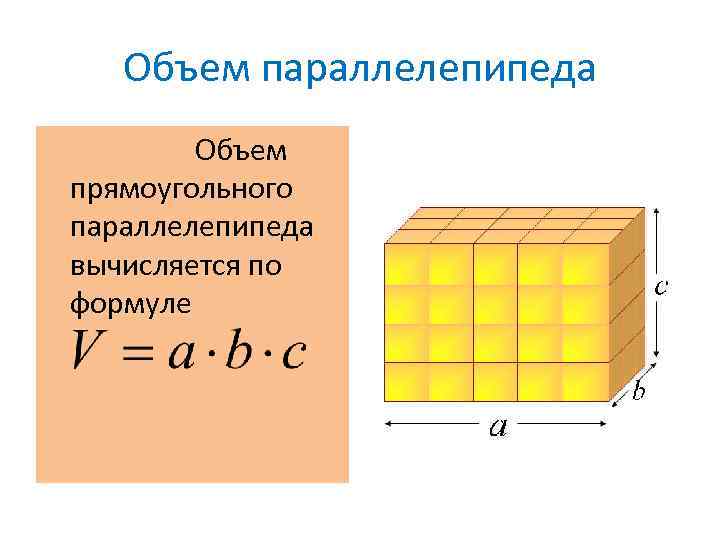 Объем параллелепипеда

Объем прямоугольного параллелепипеда вычисляется по формуле

$V = a \cdot b \cdot c$

$c$

$b$

$a$